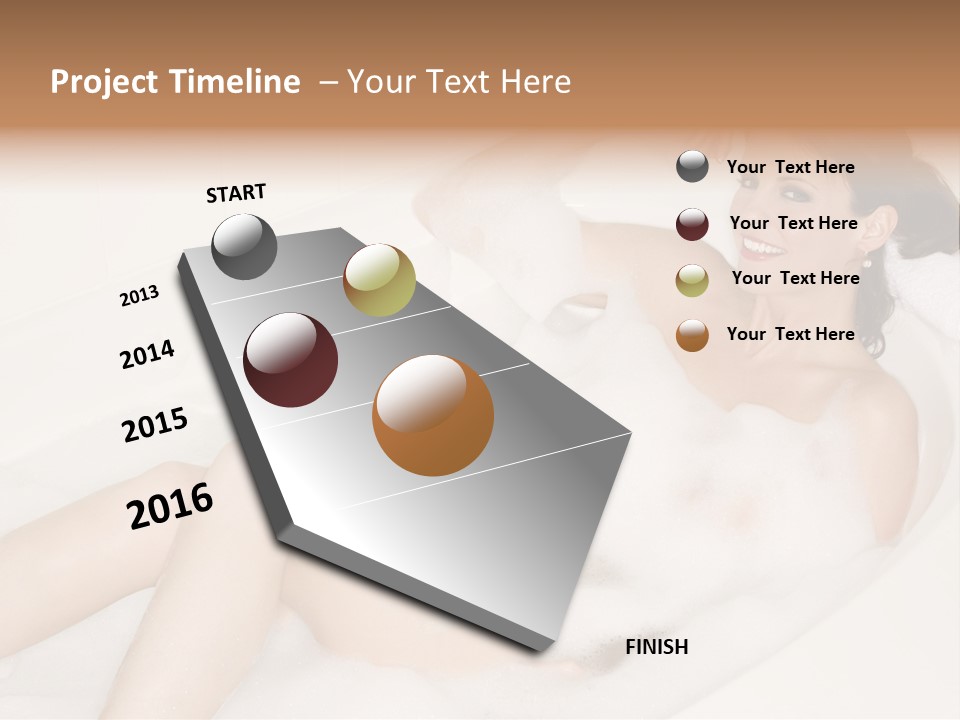 Project Timeline – Your Text Here

START

2013

2014

2015

2016

FINISH

Your Text Here

Your Text Here

Your Text Here

Your Text Here